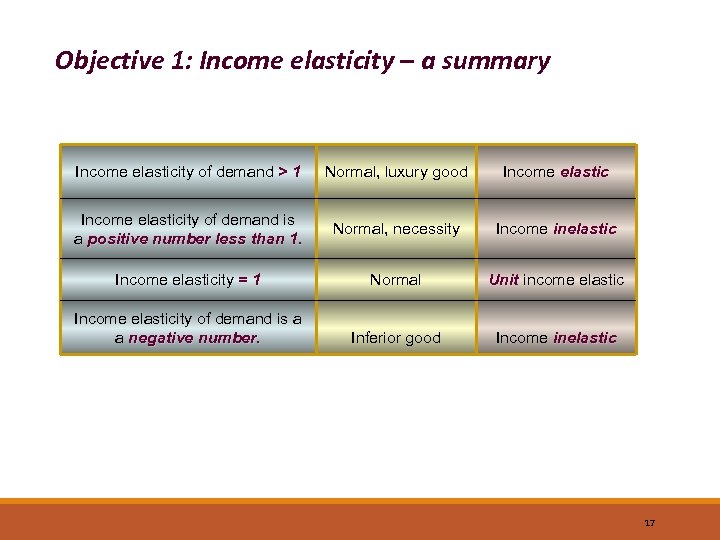 Objective 1: Income elasticity – a summary

| Income elasticity of demand > 1 | Normal, luxury good | Income elastic |
|---|---|---|
| Income elasticity of demand is a positive number less than 1. | Normal, necessity | Income inelastic |
| Income elasticity = 1 | Normal | Unit income elastic |
| Income elasticity of demand is a a negative number. | Inferior good | Income inelastic |

17